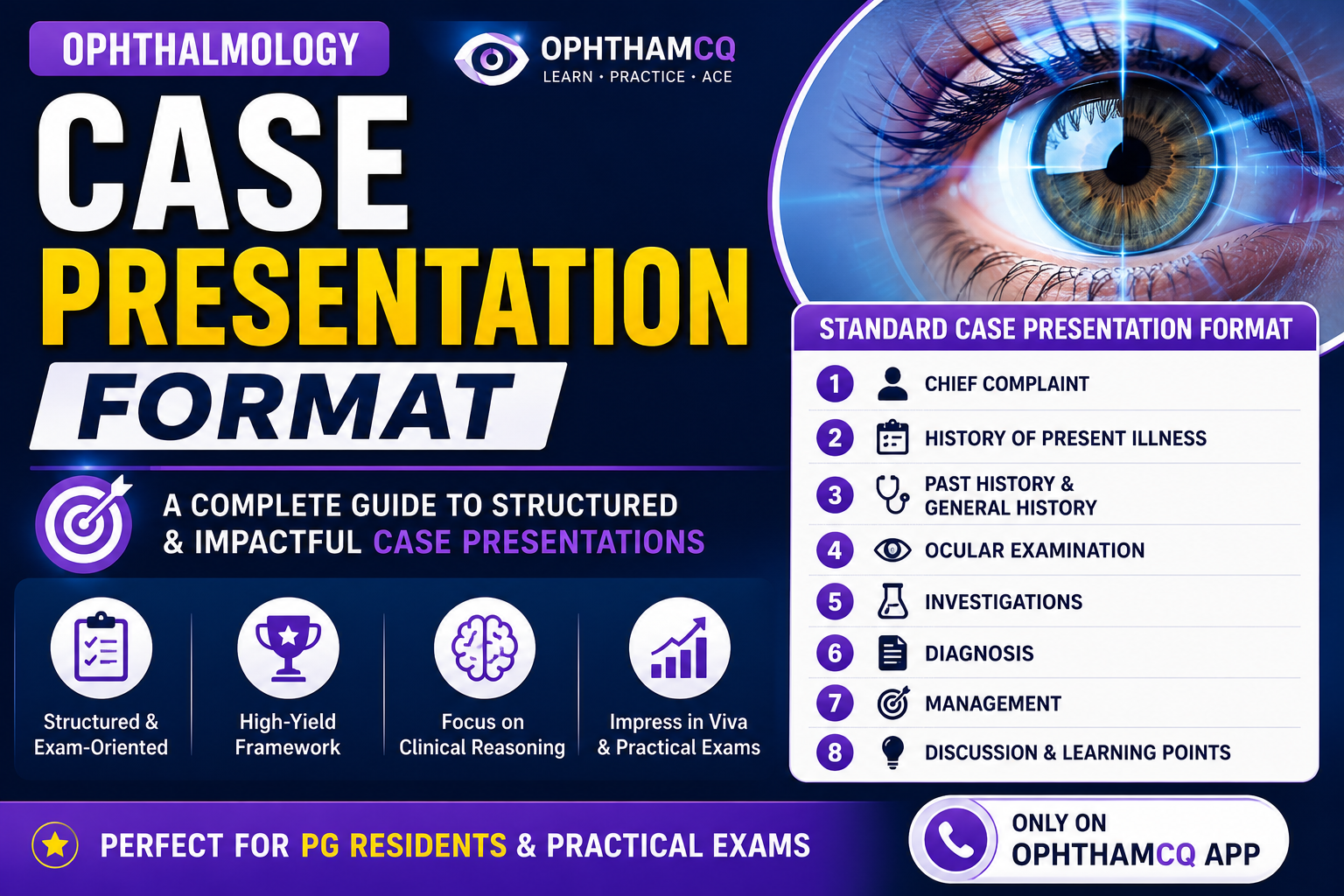 OPHTHALMOLOGY

OPHTHAMCQ
LEARN • PRACTICE • ACE

CASE
PRESENTATION
FORMAT

A COMPLETE GUIDE TO STRUCTURED & IMPACTFUL CASE PRESENTATIONS

Structured & Exam-Oriented

High-Yield Framework

Focus on Clinical Reasoning

Impress in Viva & Practical Exams

STANDARD CASE PRESENTATION FORMAT

1 CHIEF COMPLAINT
2 HISTORY OF PRESENT ILLNESS
3 PAST HISTORY & GENERAL HISTORY
4 OCULAR EXAMINATION
5 INVESTIGATIONS
6 DIAGNOSIS
7 MANAGEMENT
8 DISCUSSION & LEARNING POINTS

PERFECT FOR PG RESIDENTS & PRACTICAL EXAMS

ONLY ON
OPHTHAMCQ APP